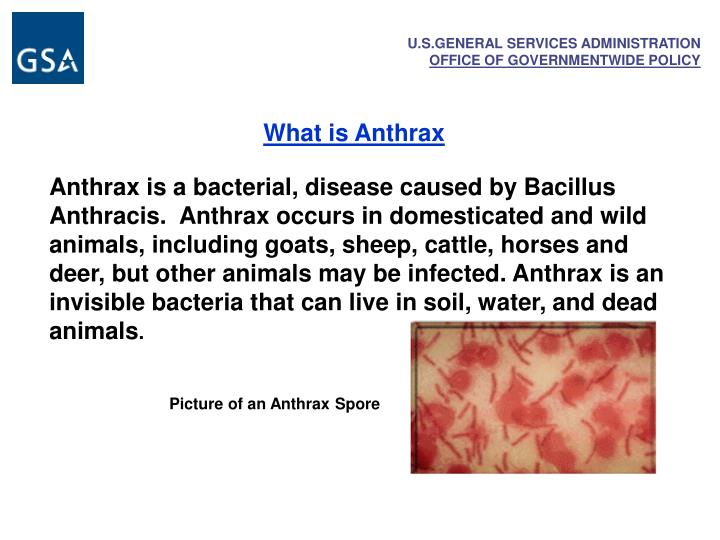 GSA

U.S.GENERAL SERVICES ADMINISTRATION
OFFICE OF GOVERNMENTWIDE POLICY

What is Anthrax

Anthrax is a bacterial, disease caused by Bacillus Anthracis. Anthrax occurs in domesticated and wild animals, including goats, sheep, cattle, horses and deer, but other animals may be infected. Anthrax is an invisible bacteria that can live in soil, water, and dead animals.

Picture of an Anthrax Spore